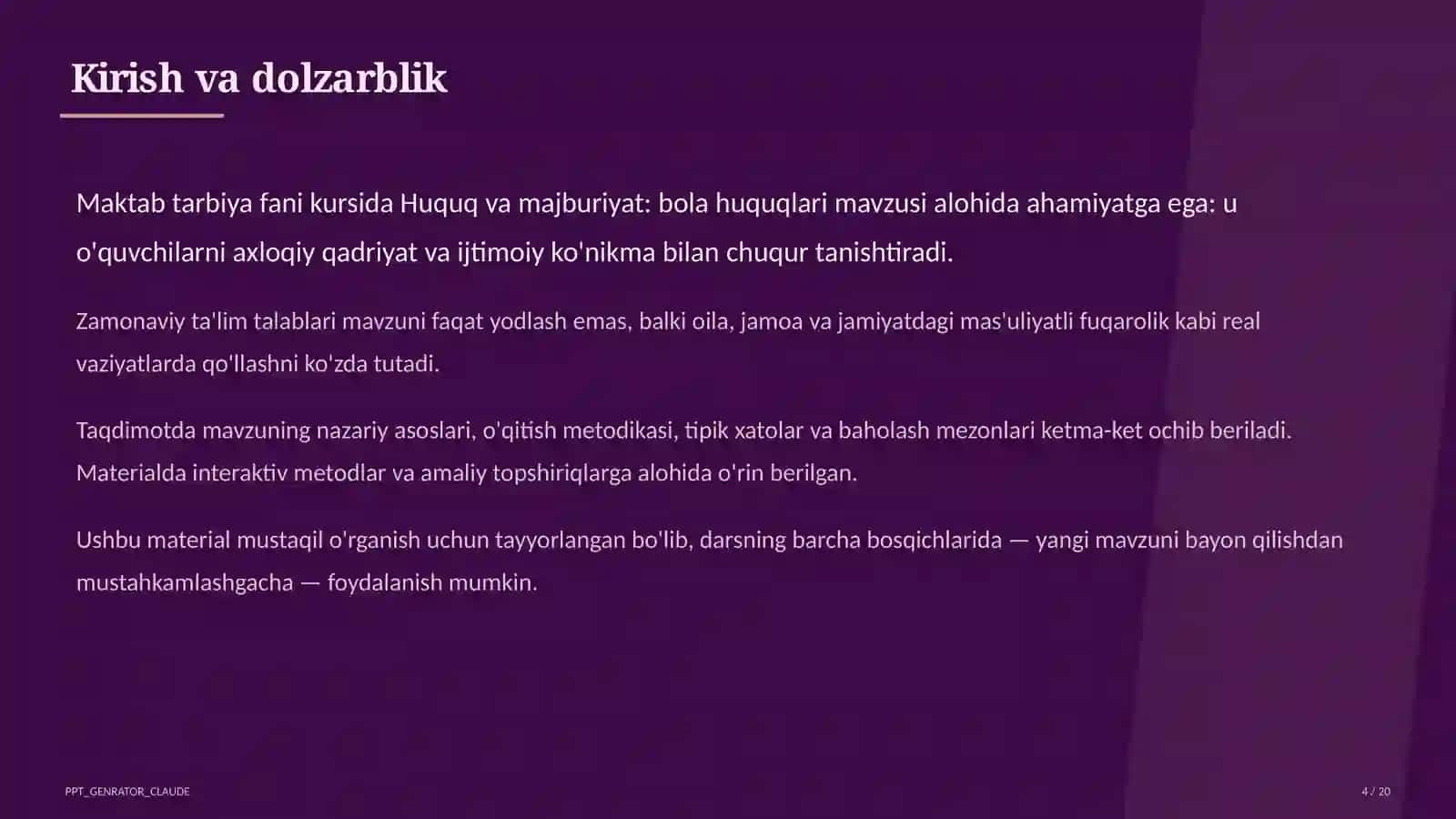 Kirish va dolzarblik

Maktab tarbiya fani kursida Huquq va majburiyat: bola huquqlari mavzusi alohida ahamiyatga ega: u o'quvchilarni axloqiy qadriyat va ijtimoiy ko'nikma bilan chuqur tanishtiradi.

Zamonaviy ta'lim talablari mavzuni faqat yodlash emas, balki oila, jamoa va jamiyatdagi mas'uliyatli fuqarolik kabi real vaziyatlarda qo'llashni ko'zda tutadi.

Taqdimotda mavzuning nazariy asoslari, o'qitish metodikasi, tipik xatolar va baholash mezonlari ketma-ket ochib beriladi. Materialda interaktiv metodlar va amaliy topshiriqlarga alohida o'rin berilgan.

Ushbu material mustaqil o'rganish uchun tayyorlangan bo'lib, darsning barcha bosqichlarida — yangi mavzuni bayon qilishdan mustahkamlashgacha — foydalanish mumkin.

PPT_GENRATOR_CLAUDE

4 / 20